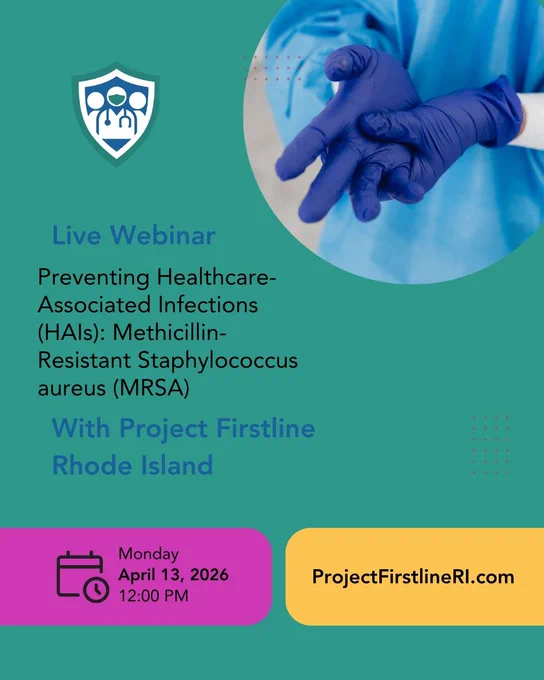 Live Webinar

Preventing Healthcare-Associated Infections (HAIs): Methicillin-Resistant Staphylococcus aureus (MRSA)

With Project Firstline Rhode Island

Monday
April 13, 2026
12:00 PM

ProjectFirstlineRI.com